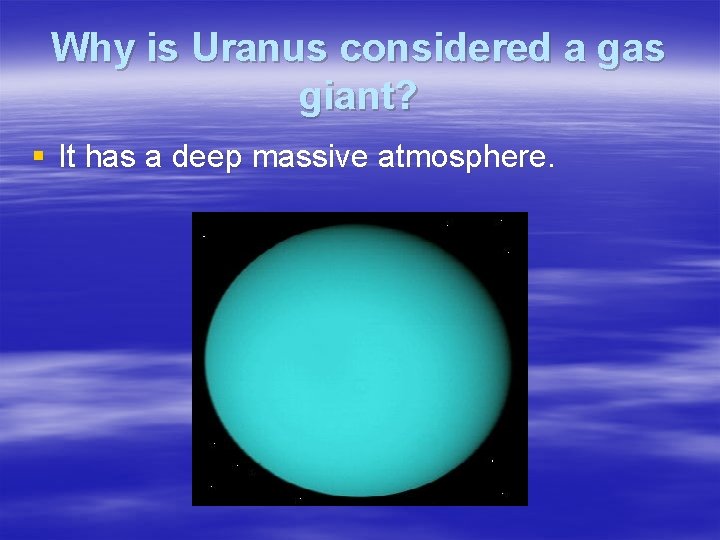 Why is Uranus considered a gas giant?

▪ It has a deep massive atmosphere.